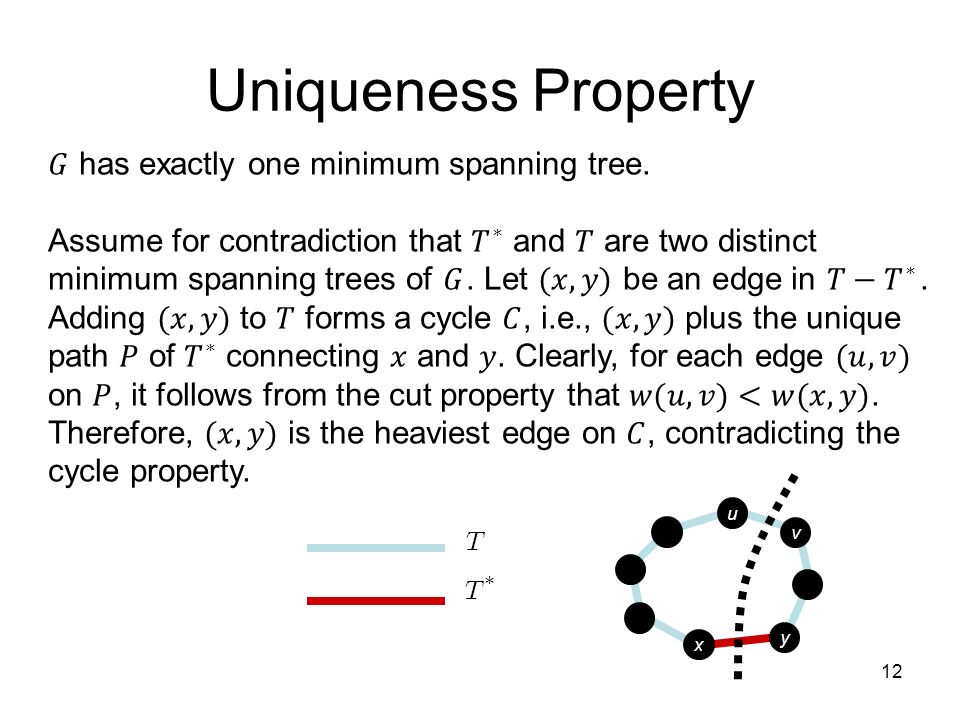 Uniqueness Property

$G$ has exactly one minimum spanning tree.

Assume for contradiction that $T^*$ and $T$ are two distinct minimum spanning trees of $G$. Let $(x, y)$ be an edge in $T - T^*$. Adding $(x, y)$ to $T$ forms a cycle $C$, i.e., $(x, y)$ plus the unique path $P$ of $T^*$ connecting $x$ and $y$. Clearly, for each edge $(u, v)$ on $P$, it follows from the cut property that $w(u, v) < w(x, y)$. Therefore, $(x, y)$ is the heaviest edge on $C$, contradicting the cycle property.

$T$

$T^*$

u

v

x

y

12